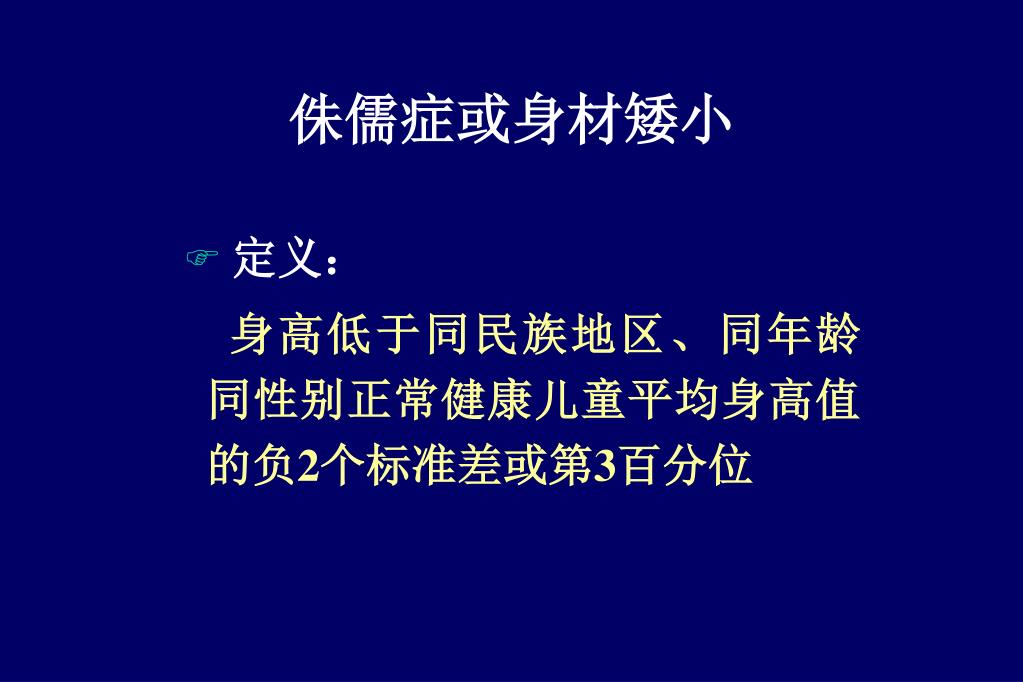 侏儒症或身材矮小

☞ 定义：

身高低于同民族地区、同年龄同性别正常健康儿童平均身高值的负2个标准差或第3百分位